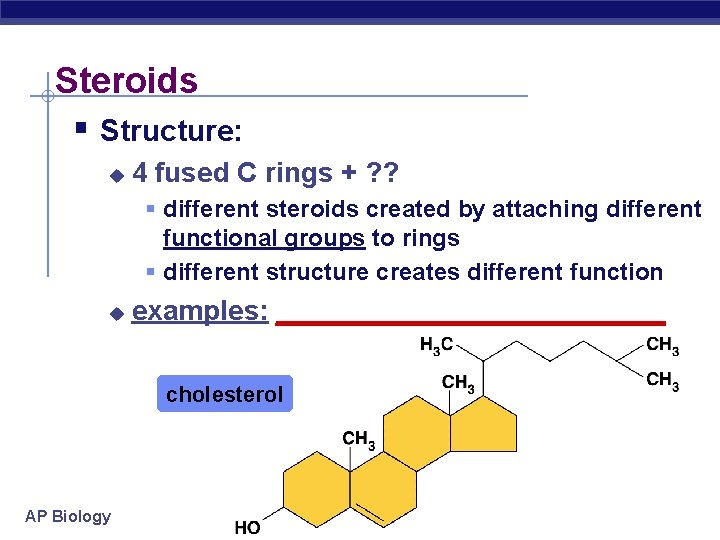 Steroids

Structure:

4 fused C rings + ??

different steroids created by attaching different functional groups to rings

different structure creates different function

examples:

cholesterol

$H_3C$

$CH_3$

$CH_3$

$CH_3$

$CH_3$

HO

AP Biology